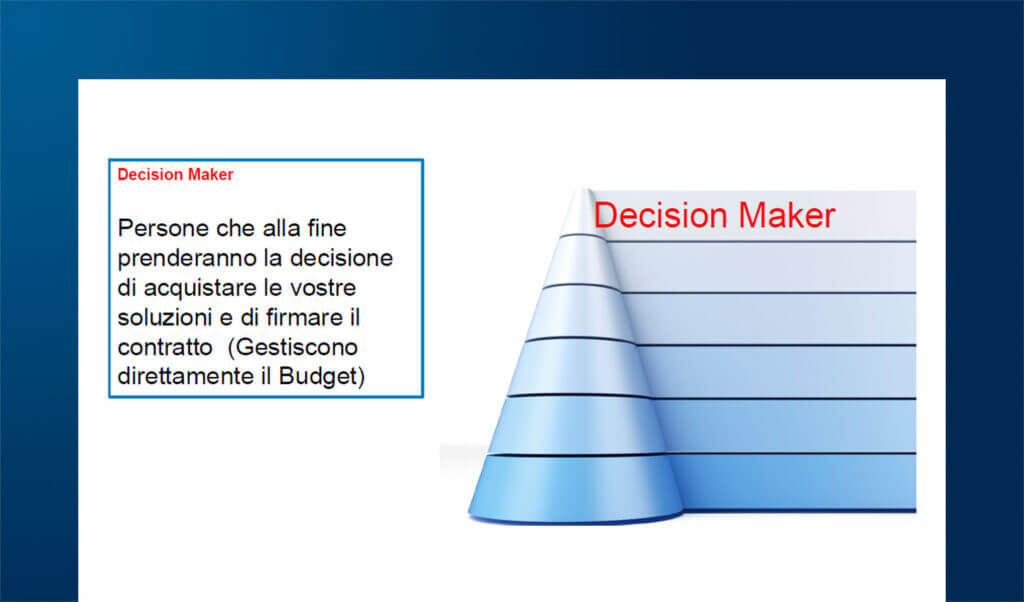 Decision Maker

Persone che alla fine prenderanno la decisione di acquistare le vostre soluzioni e di firmare il contratto (Gestiscono direttamente il Budget)

Decision Maker